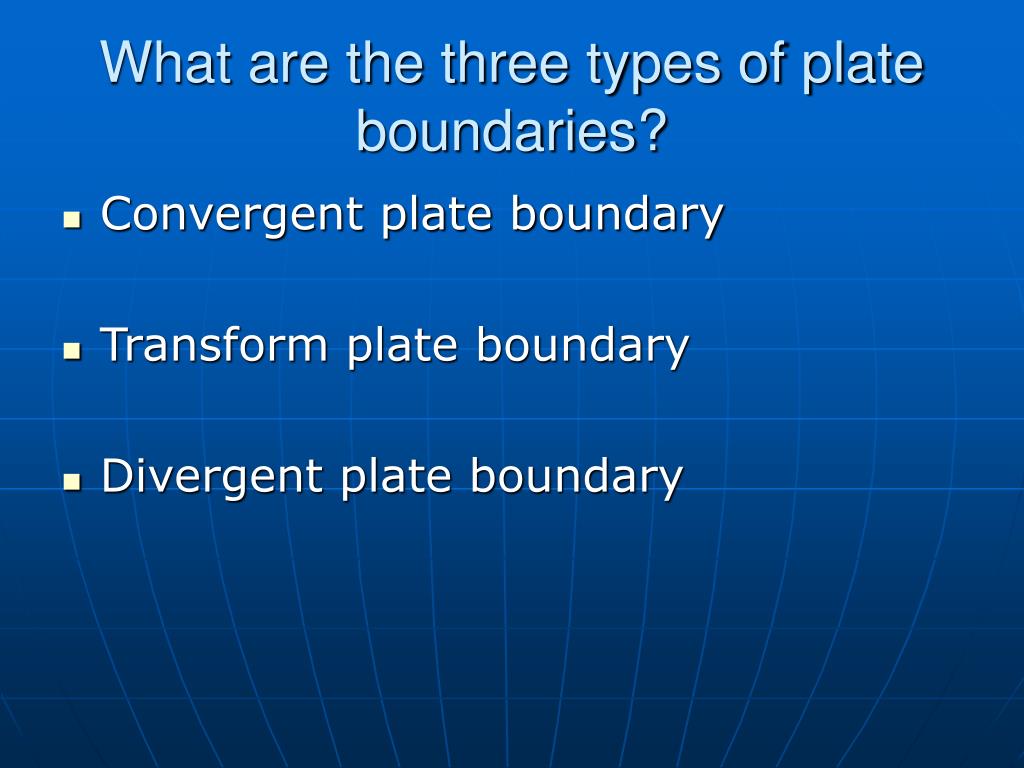 What are the three types of plate boundaries?

- Convergent plate boundary

- Transform plate boundary

- Divergent plate boundary